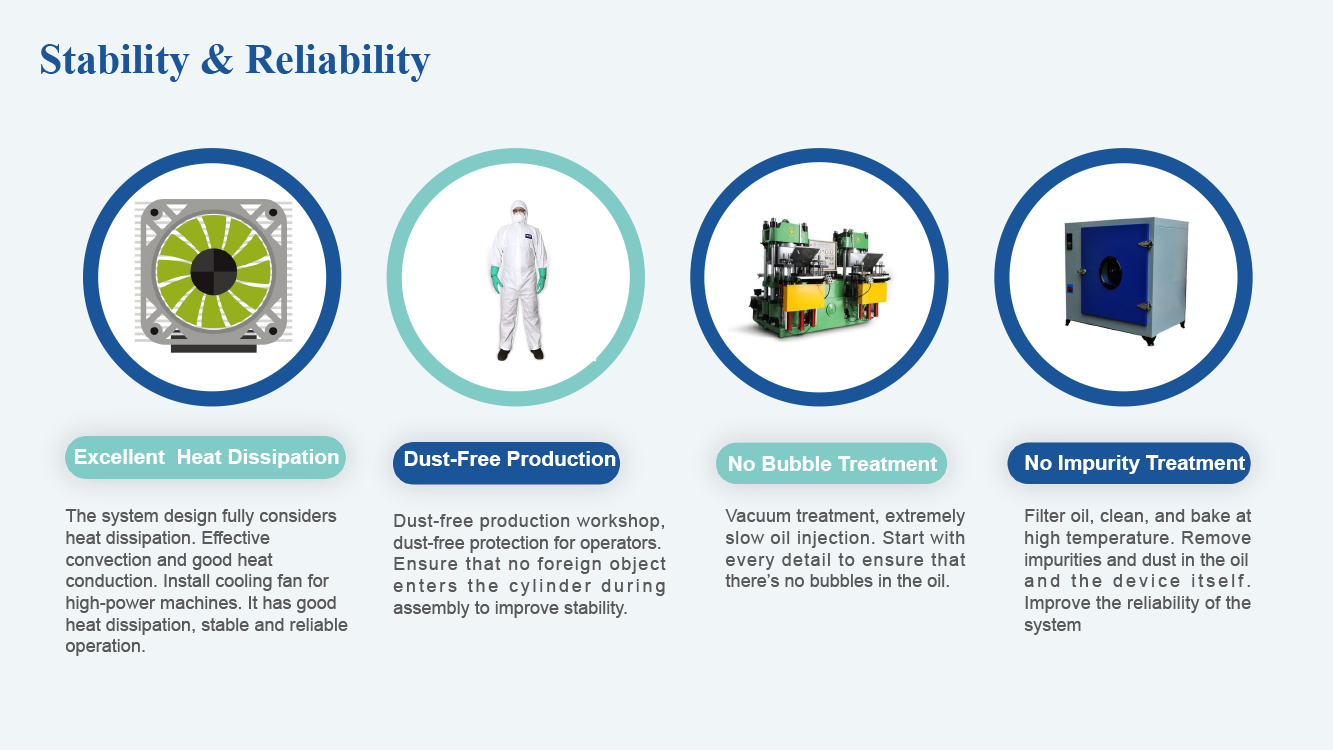 Stability & Reliability

Excellent Heat Dissipation

The system design fully considers heat dissipation. Effective convection and good heat conduction. Install cooling fan for high-power machines. It has good heat dissipation, stable and reliable operation.

Dust-Free Production

Dust-free production workshop, dust-free protection for operators. Ensure that no foreign object enters the cylinder during assembly to improve stability.

No Bubble Treatment

Vacuum treatment, extremely slow oil injection. Start with every detail to ensure that there's no bubbles in the oil.

No Impurity Treatment

Filter oil, clean, and bake at high temperature. Remove impurities and dust in the oil and the device itself. Improve the reliability of the system